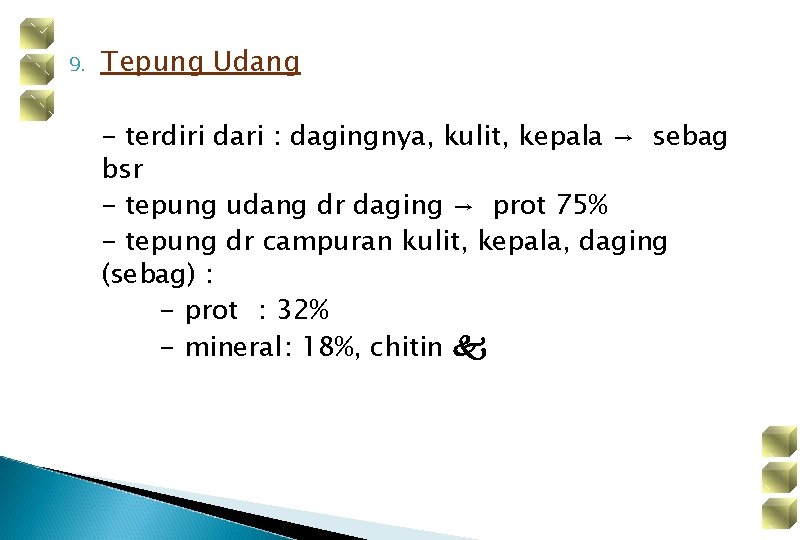 9. Tepung Udang

- terdiri dari : dagingnya, kulit, kepala → sebag bsr
- tepung udang dr daging → prot 75%
- tepung dr campuran kulit, kepala, daging (sebag) :
- prot : 32%
- mineral: 18%, chitin &